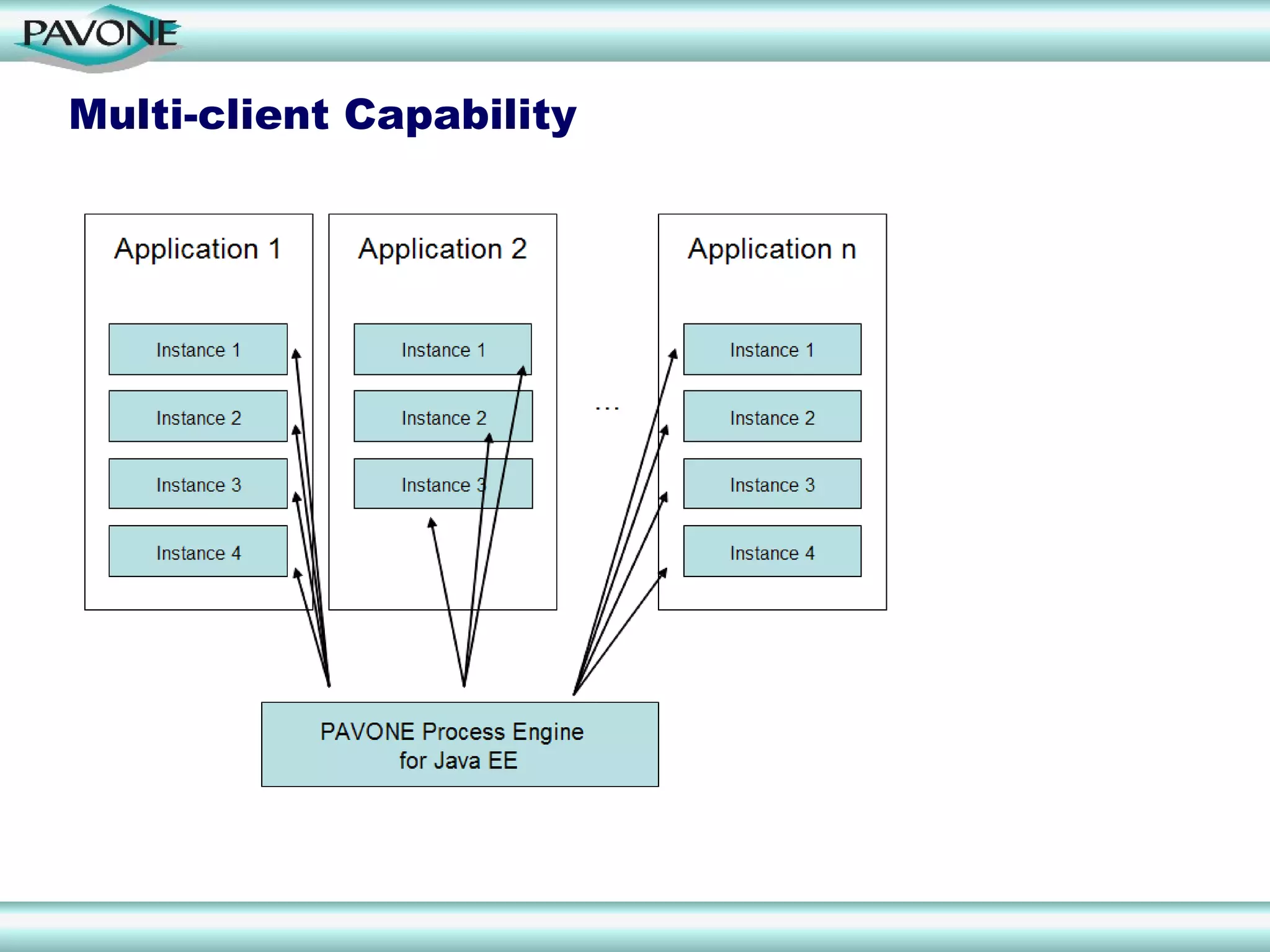 PAVONE

Multi-client Capability

Application 1

Instance 1

Instance 2

Instance 3

Instance 4

Application 2

Instance 1

Instance 2

Instance 3

...

Application n

Instance 1

Instance 2

Instance 3

Instance 4

PAVONE Process Engine
for Java EE